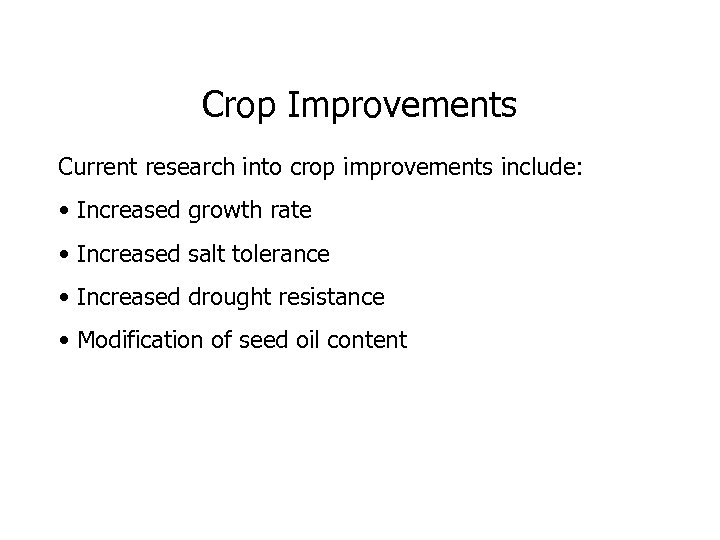 Crop Improvements

Current research into crop improvements include:

• Increased growth rate

• Increased salt tolerance

• Increased drought resistance

• Modification of seed oil content